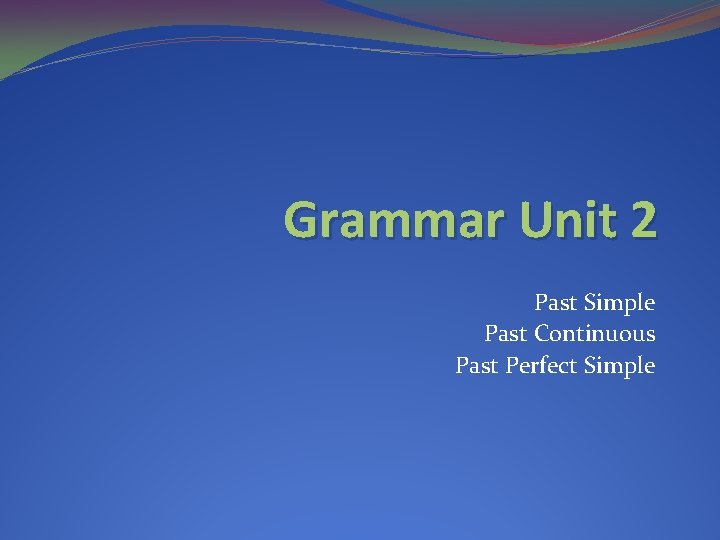 Grammar Unit 2

Past Simple
Past Continuous
Past Perfect Simple